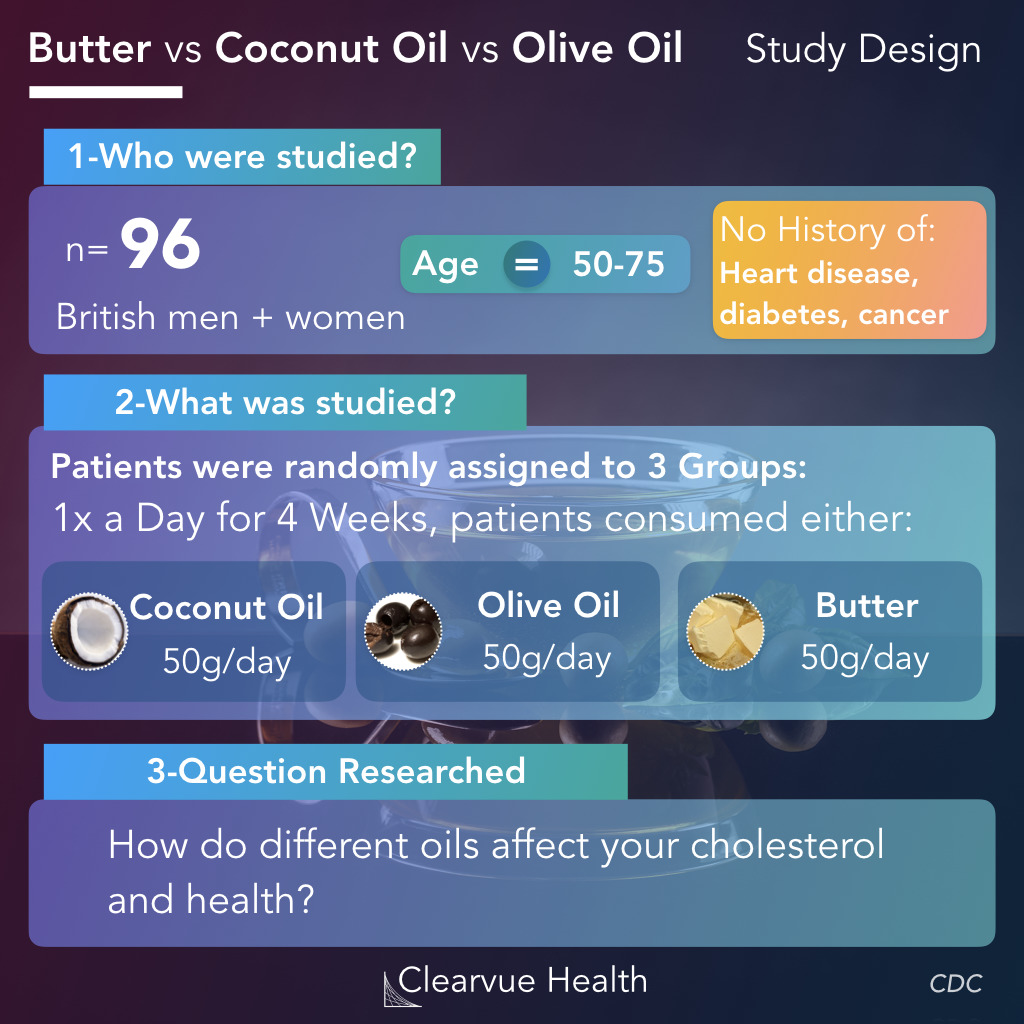 Butter vs Coconut Oil vs Olive Oil

Study Design

1-Who were studied?

n= 96

British men + women

Age = 50-75

No History of:
Heart disease, diabetes, cancer

2-What was studied?

Patients were randomly assigned to 3 Groups:
1x a Day for 4 Weeks, patients consumed either:

Coconut Oil
50g/day

Olive Oil
50g/day

Butter
50g/day

3-Question Researched

How do different oils affect your cholesterol and health?

Clearvue Health

CDC